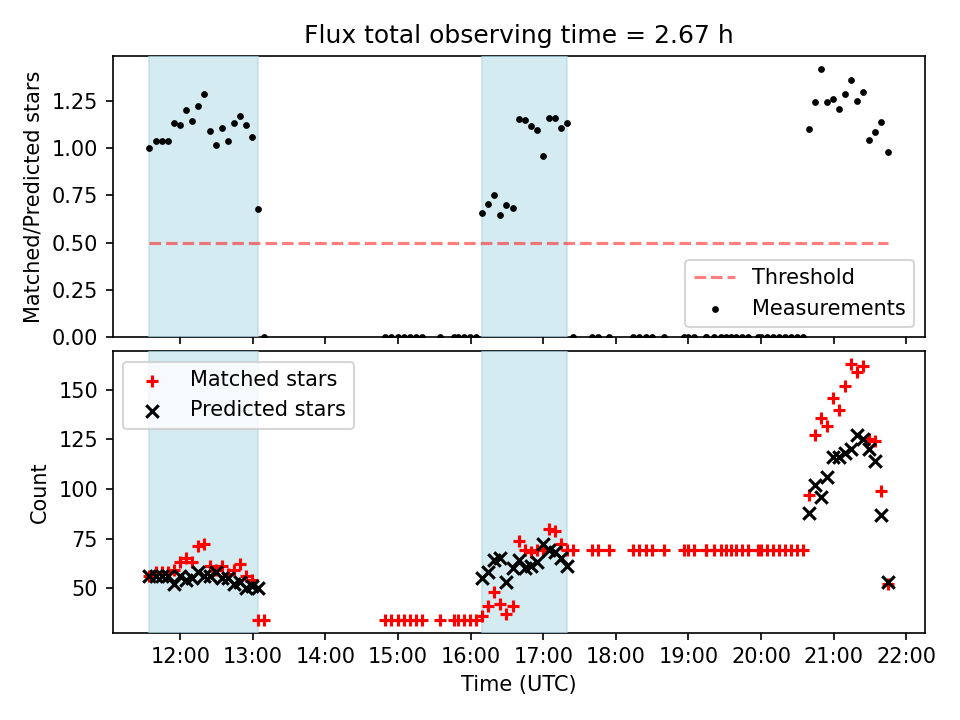 Flux total observing time = 2.67 h

Matched/Predicted stars

1.25
1.00
0.75
0.50
0.25
0.00

Threshold
Measurements

Matched stars
Predicted stars

Count

150
125
100
75
50

12:00 13:00 14:00 15:00 16:00 17:00 18:00 19:00 20:00 21:00 22:00

Time (UTC)